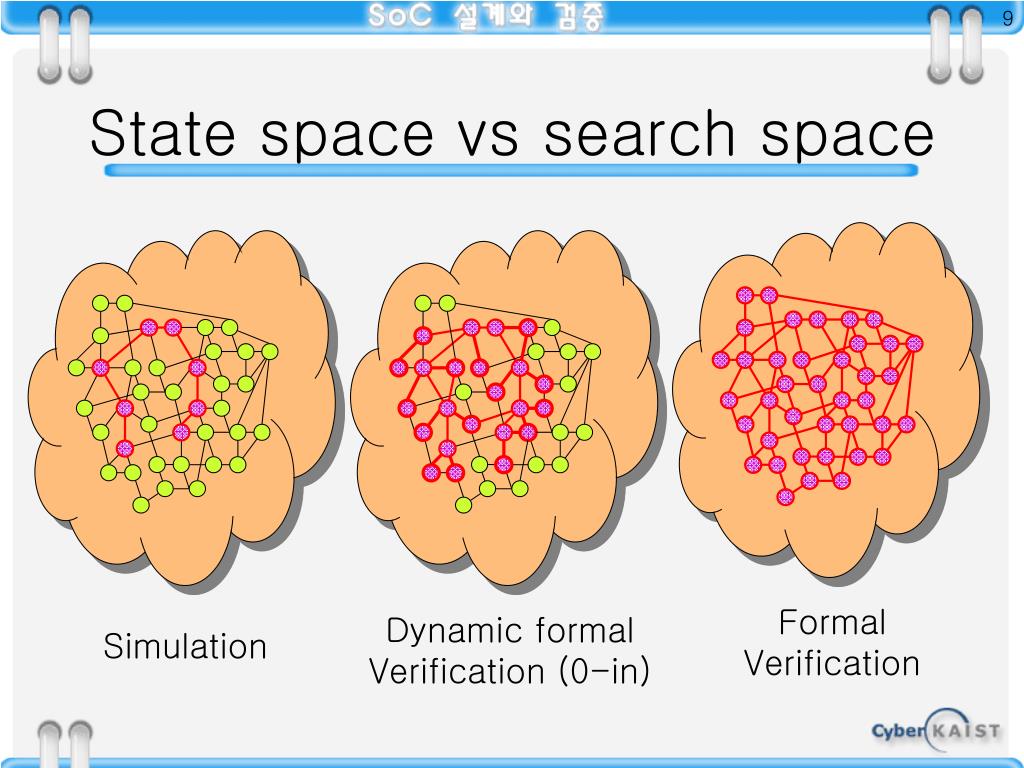 SoC 설계와 검증

9

State space vs search space

Simulation

Dynamic formal Verification (0-in)

Formal Verification

Cyber KAIST